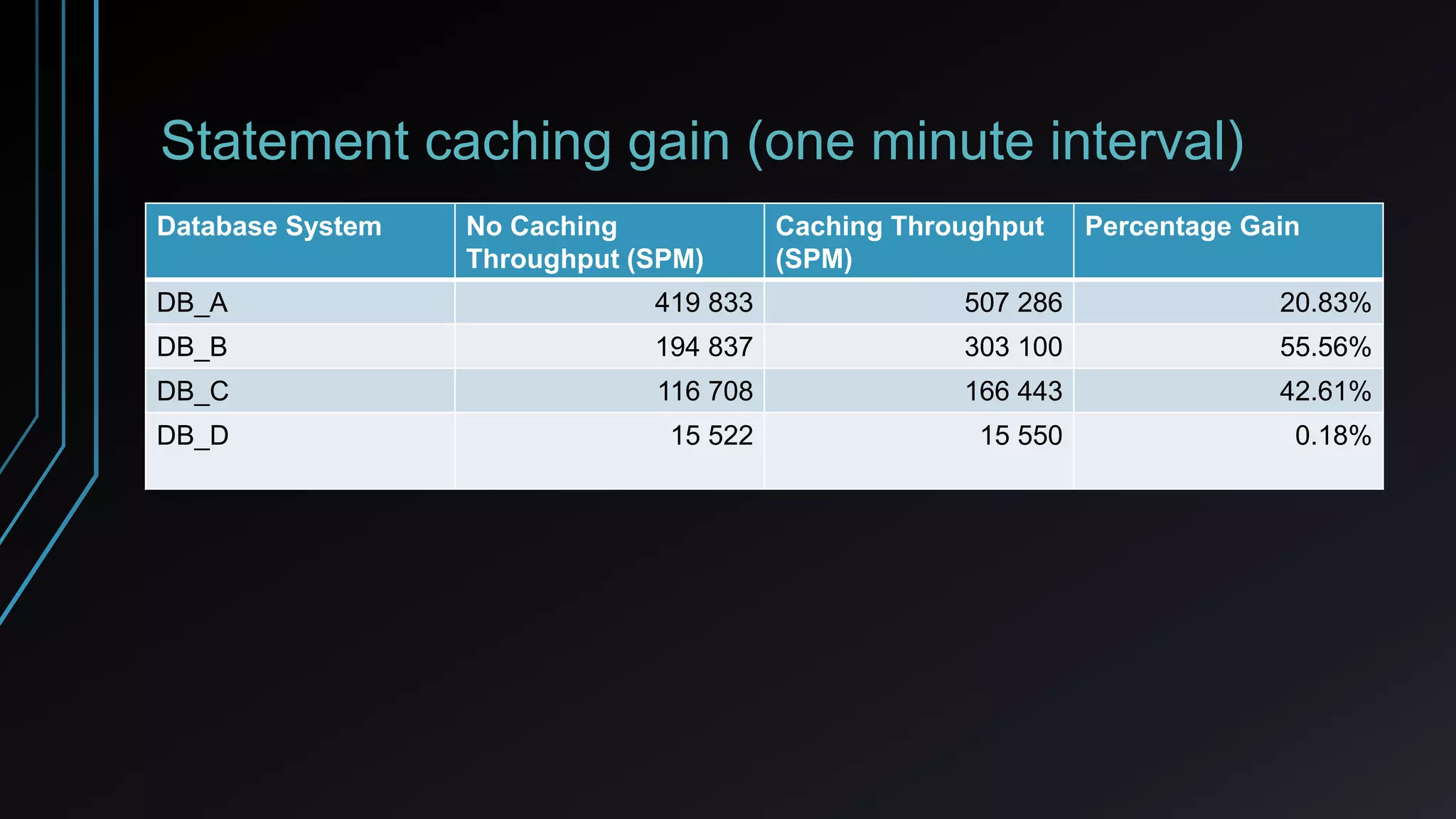 Statement caching gain (one minute interval)

| Database System | No Caching Throughput (SPM) | Caching Throughput (SPM) | Percentage Gain |
|---|---|---|---|
| DB_A | 419 833 | 507 286 | 20.83% |
| DB_B | 194 837 | 303 100 | 55.56% |
| DB_C | 116 708 | 166 443 | 42.61% |
| DB_D | 15 522 | 15 550 | 0.18% |